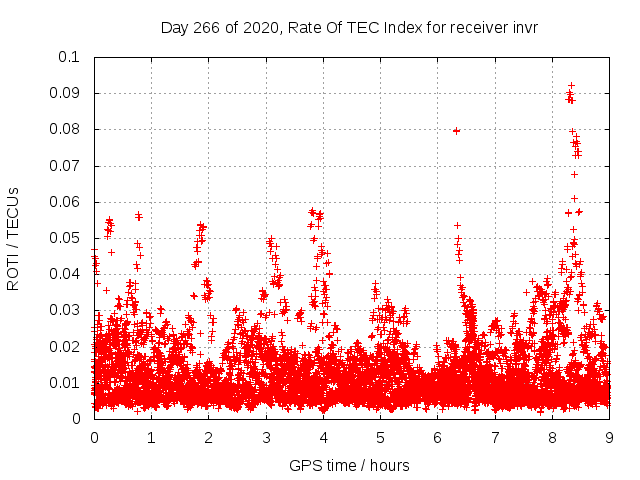 Day 266 of 2020, Rate Of TEC Index for receiver invr

ROTI / TECUs

0.1
0.09
0.08
0.07
0.06
0.05
0.04
0.03
0.02
0.01
0

0 1 2 3 4 5 6 7 8 9

GPS time / hours